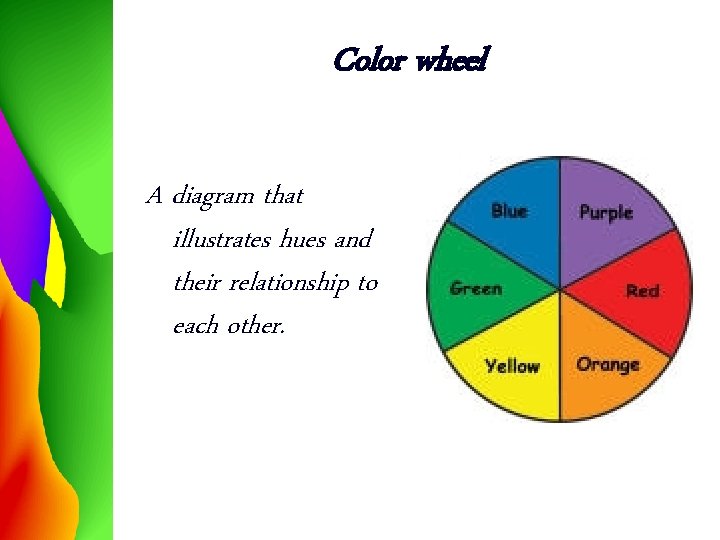 Color wheel

A diagram that illustrates hues and their relationship to each other.

Blue
Purple
Green
Red
Yellow
Orange